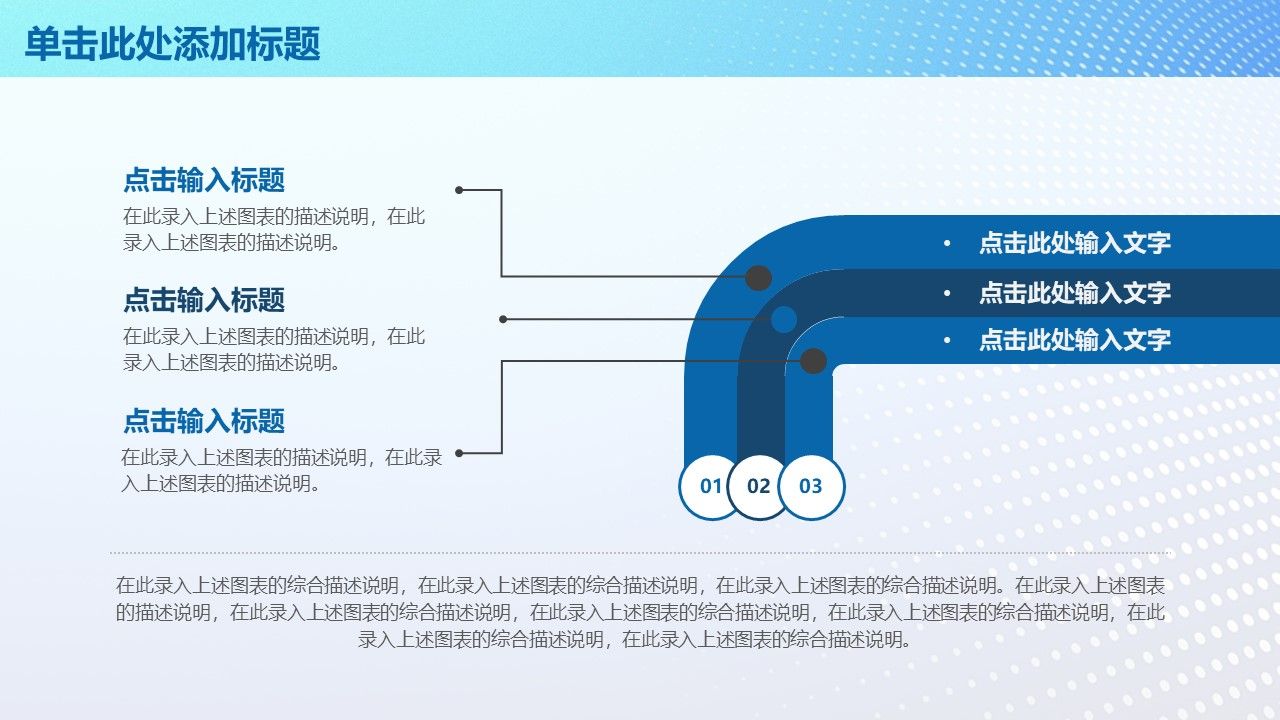 单击此处添加标题

点击输入标题
在此录入上述图表的描述说明，在此录入上述图表的描述说明。

点击输入标题
在此录入上述图表的描述说明，在此录入上述图表的描述说明。

点击输入标题
在此录入上述图表的描述说明，在此录入上述图表的描述说明。

• 点击此处输入文字
• 点击此处输入文字
• 点击此处输入文字

01 02 03

在此录入上述图表的综合描述说明，在此录入上述图表的综合描述说明，在此录入上述图表的综合描述说明。在此录入上述图表的描述说明，在此录入上述图表的综合描述说明，在此录入上述图表的综合描述说明，在此录入上述图表的综合描述说明，在此录入上述图表的综合描述说明，在此录入上述图表的综合描述说明。